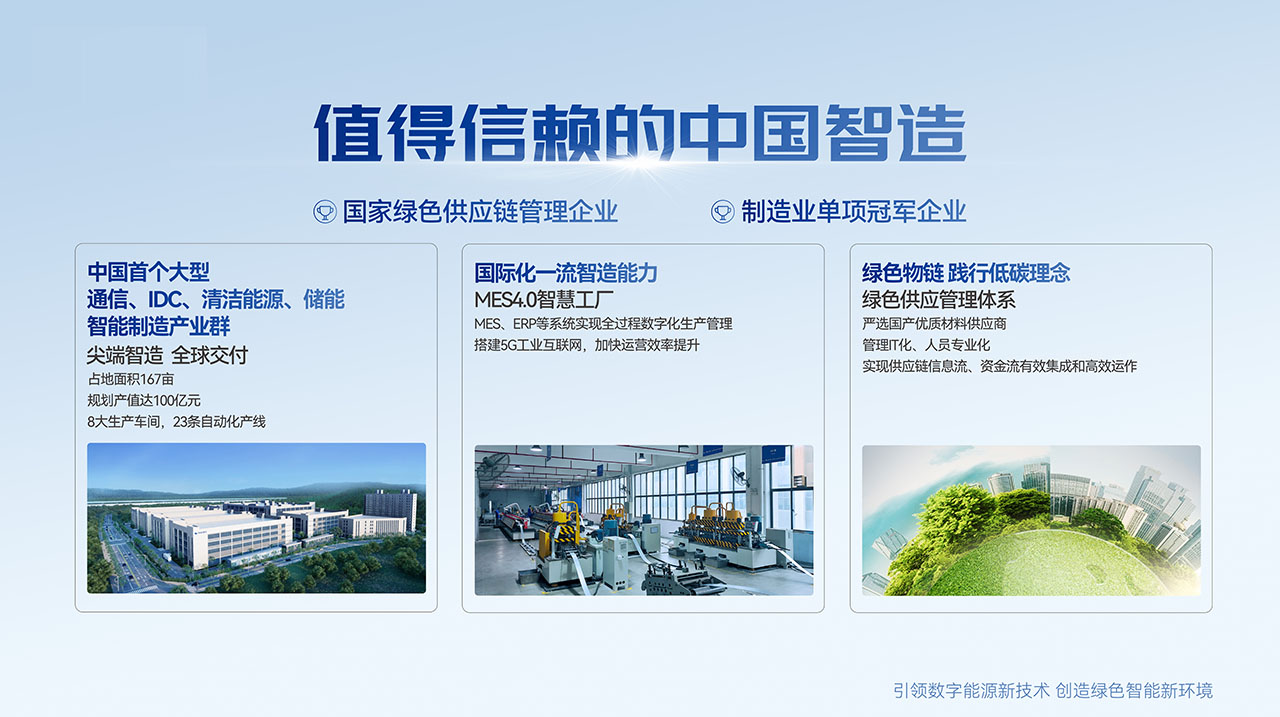 值得信赖的中国智造

国家绿色供应链管理企业

制造业单项冠军企业

中国首个大型
通信、IDC、清洁能源、储能
智能制造产业群
尖端智造 全球交付
占地面积167亩
规划产值达100亿元
8大生产车间，23条自动化产线

国际化一流智造能力
MES4.0智慧工厂
MES、ERP等系统实现全过程数字化生产管理
搭建5G工业互联网，加快运营效率提升

绿色物链 践行低碳理念
绿色供应管理体系
严选国产优质材料供应商
管理IT化、人员专业化
实现供应链信息流、资金流有效集成和高效运作

引领数字能源新技术 创造绿色智能新环境